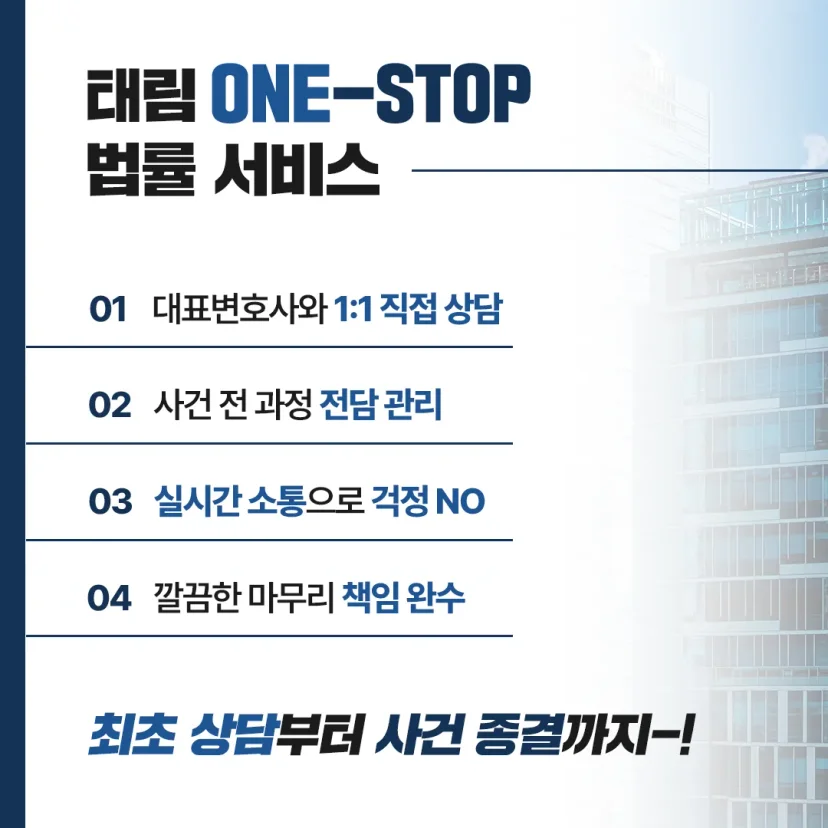 태림 ONE-STOP
법률 서비스

01 대표변호사와 1:1 직접 상담

02 사건 전 과정 전담 관리

03 실시간 소통으로 걱정 NO

04 깔끔한 마무리 책임 완수

최초 상담부터 사건 종결까지-!